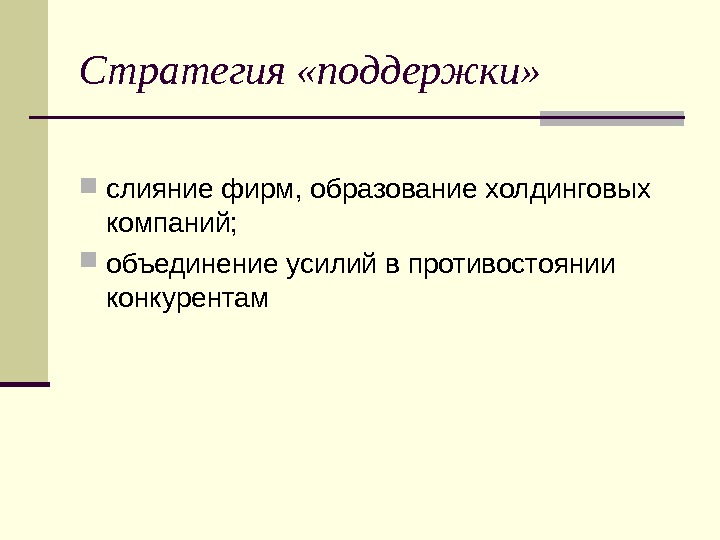 Стратегия «поддержки»

слияние фирм, образование холдинговых компаний;

объединение усилий в противостоянии конкурентам